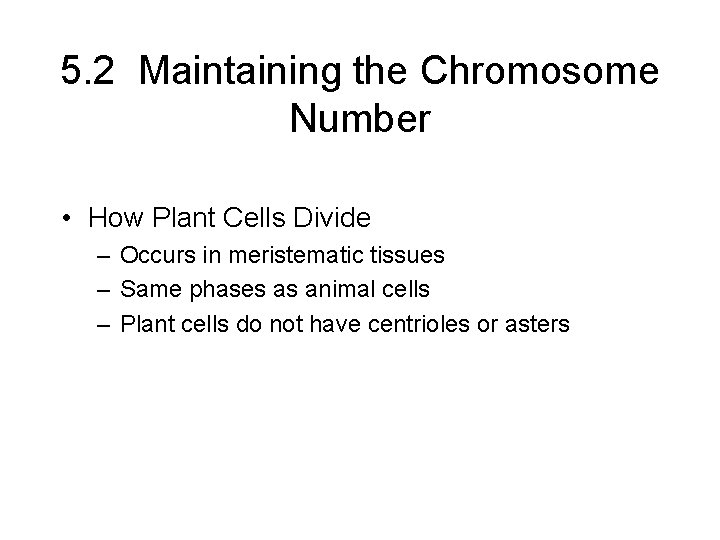 5.2 Maintaining the Chromosome Number

• How Plant Cells Divide
– Occurs in meristematic tissues
– Same phases as animal cells
– Plant cells do not have centrioles or asters